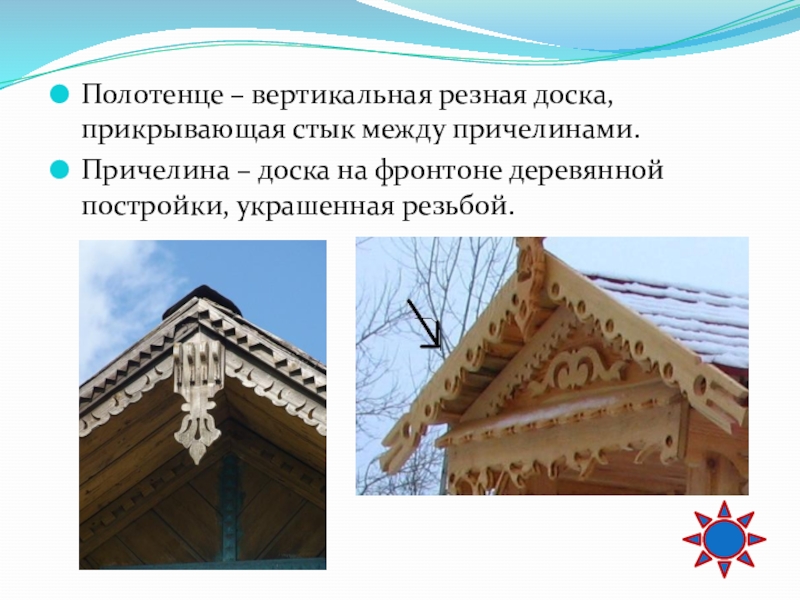 Полотенце – вертикальная резная доска, прикрывающая стык между причелинами.

Причелина – доска на фронтоне деревянной постройки, украшенная резьбой.